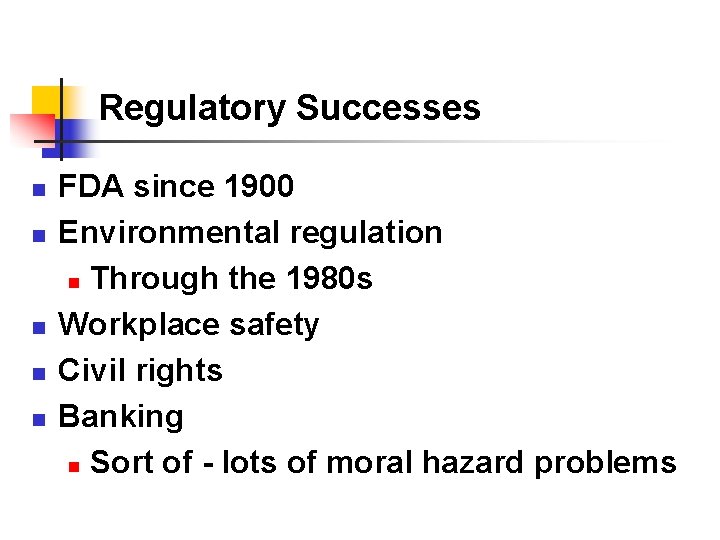 Regulatory Successes

- FDA since 1900
- Environmental regulation
  - Through the 1980s
- Workplace safety
- Civil rights
- Banking
  - Sort of - lots of moral hazard problems